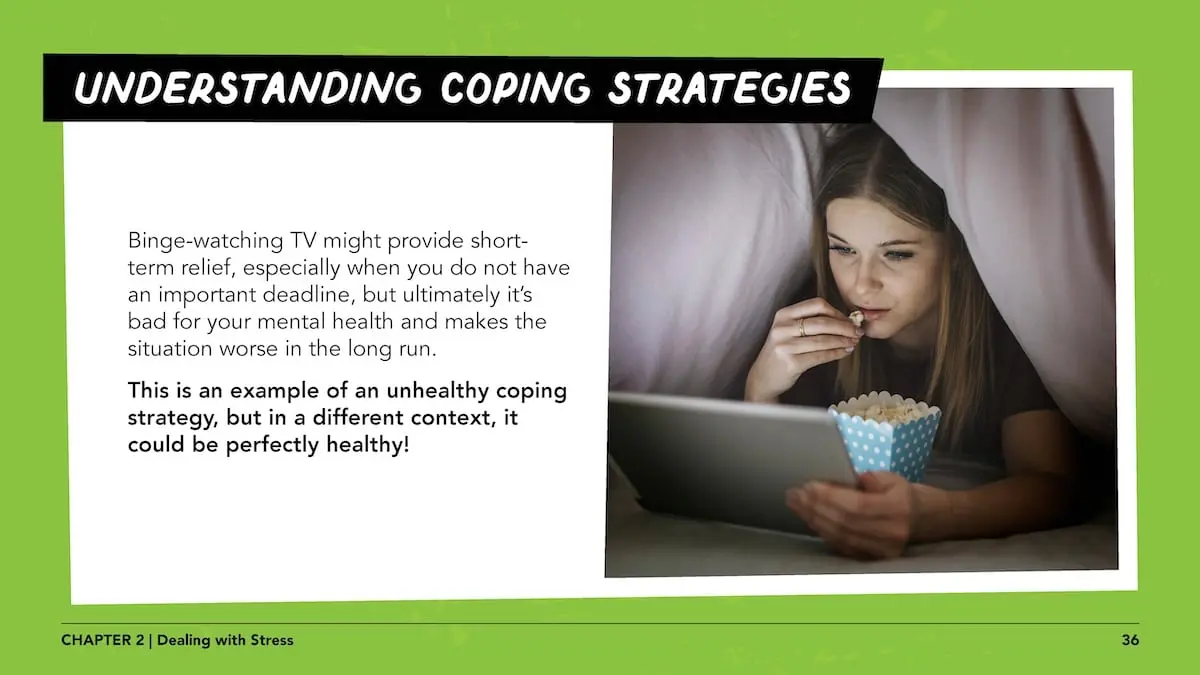 UNDERSTANDING COPING STRATEGIES

Binge-watching TV might provide short-term relief, especially when you do not have an important deadline, but ultimately it's bad for your mental health and makes the situation worse in the long run.

This is an example of an unhealthy coping strategy, but in a different context, it could be perfectly healthy!

CHAPTER 2 | Dealing with Stress

36